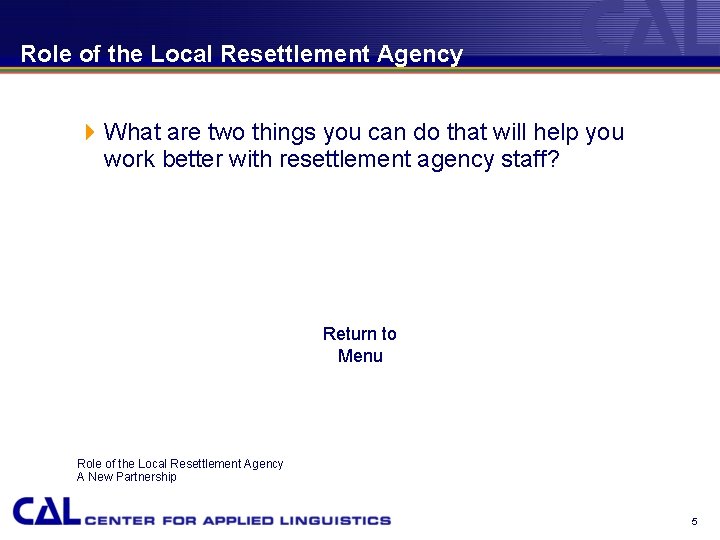 CAL

Role of the Local Resettlement Agency

What are two things you can do that will help you work better with resettlement agency staff?

Return to Menu

Role of the Local Resettlement Agency
A New Partnership

CAL CENTER FOR APPLIED LINGUISTICS

5